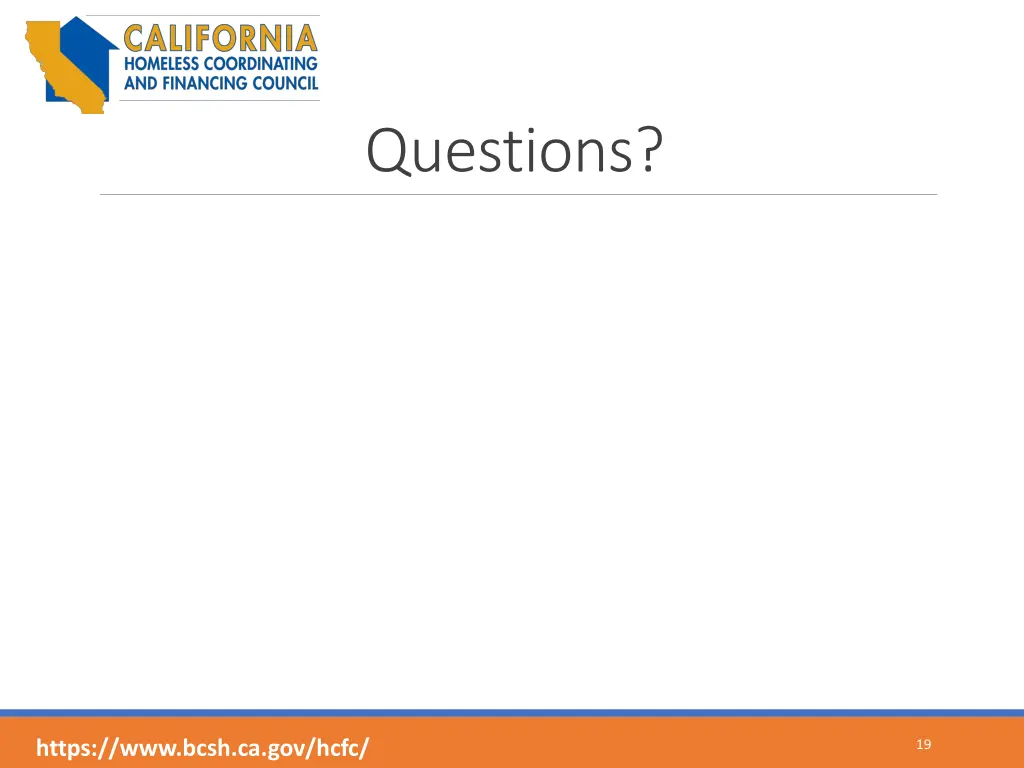 CALIFORNIA
HOMELESS COORDINATING
AND FINANCING COUNCIL

Questions?

https://www.bcsh.ca.gov/hcfc/

19